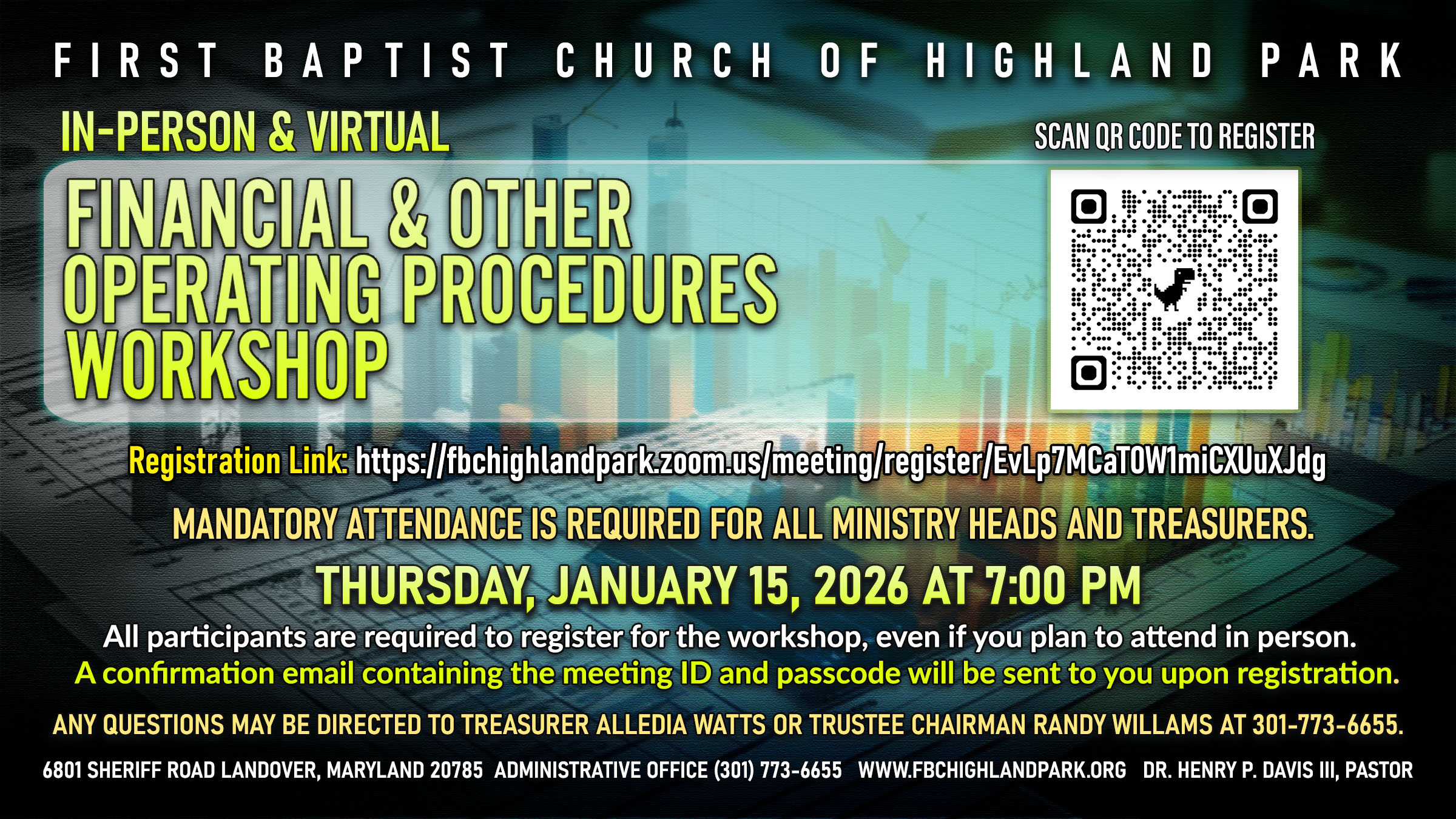 FIRST BAPTIST CHURCH OF HIGHLAND PARK

IN-PERSON & VIRTUAL

FINANCIAL & OTHER OPERATING PROCEDURES WORKSHOP

SCAN QR CODE TO REGISTER

Registration Link: https://fbchighlandpark.zoom.us/meeting/register/EvLp7MCaTOW1miCXUuXJdg

MANDATORY ATTENDANCE IS REQUIRED FOR ALL MINISTRY HEADS AND TREASURERS.

THURSDAY, JANUARY 15, 2026 AT 7:00 PM

All participants are required to register for the workshop, even if you plan to attend in person.
A confirmation email containing the meeting ID and passcode will be sent to you upon registration.

ANY QUESTIONS MAY BE DIRECTED TO TREASURER ALLEDIA WATTS OR TRUSTEE CHAIRMAN RANDY WILLAMS AT 301-773-6655.

6801 SHERIFF ROAD LANDOVER, MARYLAND 20785 ADMINISTRATIVE OFFICE (301) 773-6655 WWW.FBCHIGHLANDPARK.ORG DR. HENRY P. DAVIS III, PASTOR